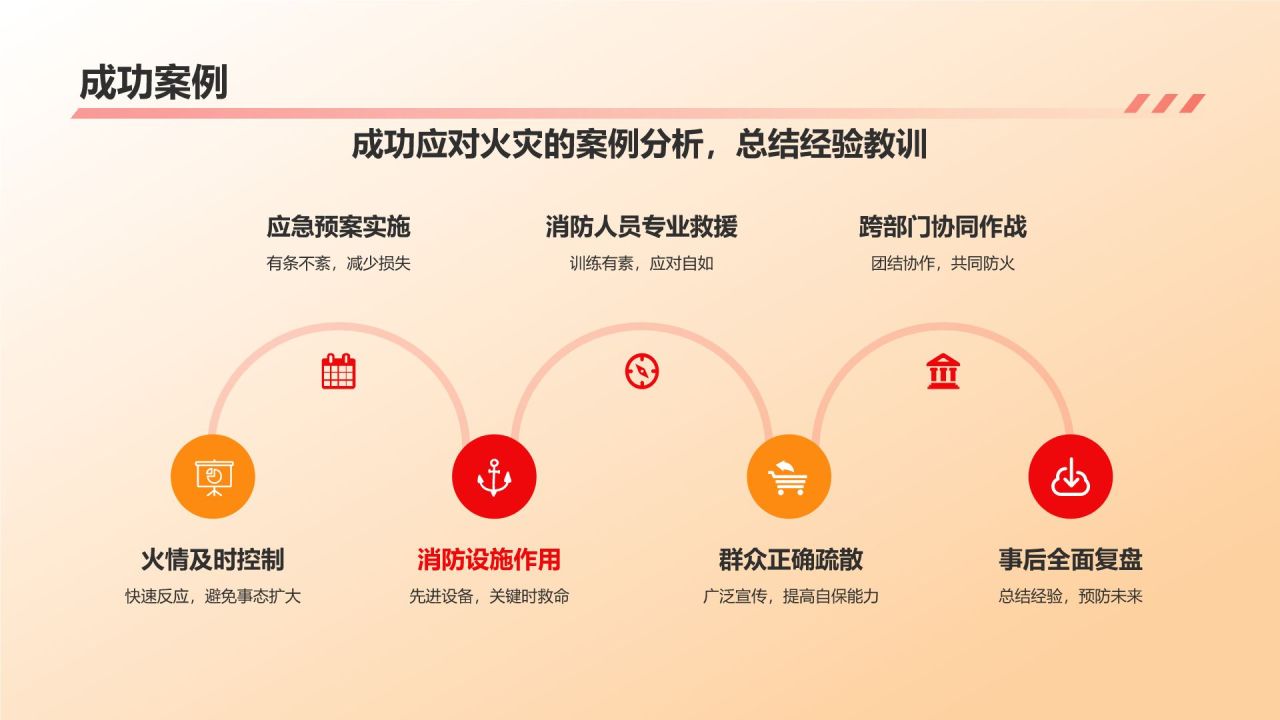 成功案例

成功应对火灾的案例分析，总结经验教训

应急预案实施
有条不紊，减少损失

消防人员专业救援
训练有素，应对自如

跨部门协同作战
团结协作，共同防火

火情及时控制
快速反应，避免事态扩大

消防设施作用
先进设备，关键时救命

群众正确疏散
广泛宣传，提高自保能力

事后全面复盘
总结经验，预防未来